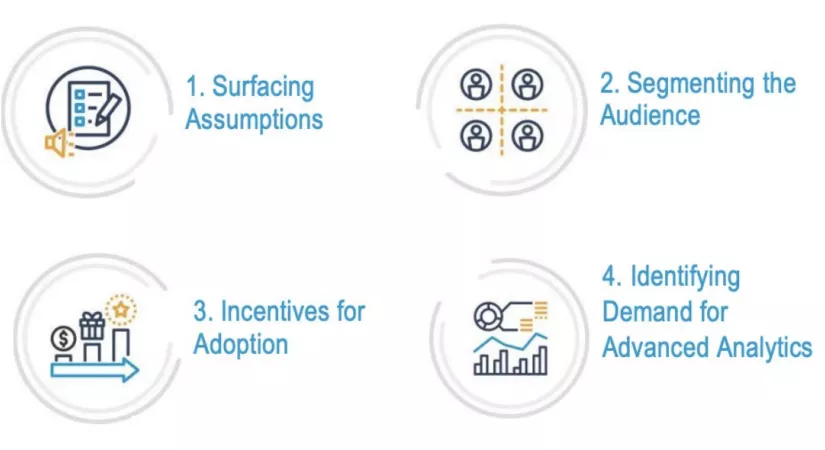 1. Surfacing Assumptions

2. Segmenting the Audience

3. Incentives for Adoption

4. Identifying Demand for Advanced Analytics